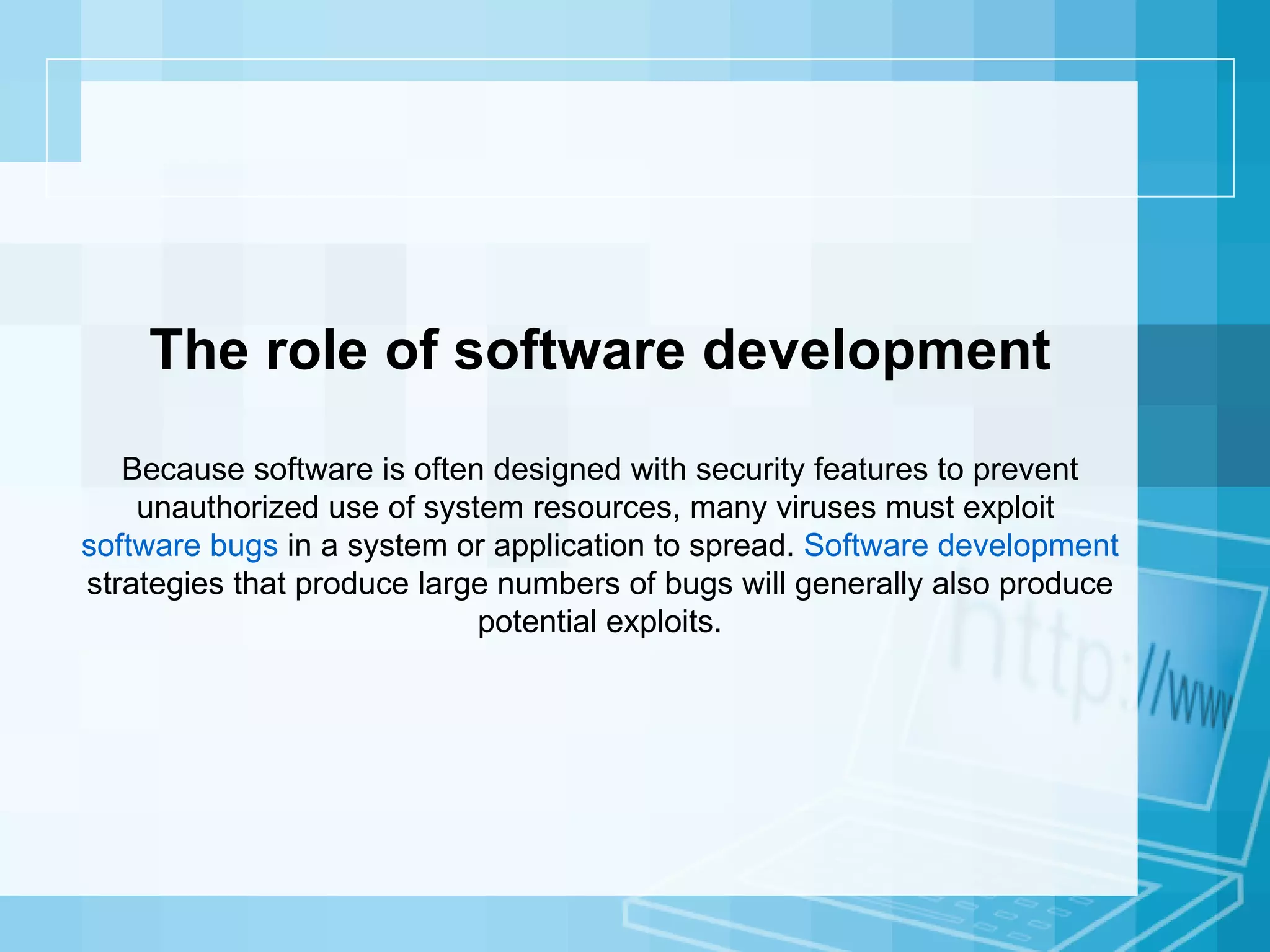 The role of software development

Because software is often designed with security features to prevent unauthorized use of system resources, many viruses must exploit software bugs in a system or application to spread. Software development strategies that produce large numbers of bugs will generally also produce potential exploits.

http://ww